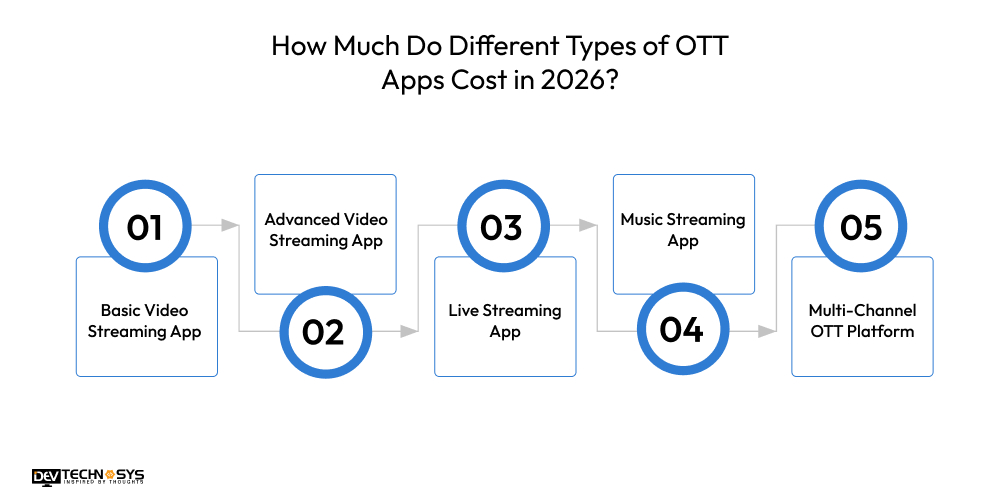 How Much Do Different Types of OTT Apps Cost in 2026?

01

Basic Video Streaming App

Advanced Video Streaming App

02

03

Live Streaming App

Music Streaming App

04

05

Multi-Channel OTT Platform

DEV TECHNOSYS
INSPIRED BY THOUGHTS